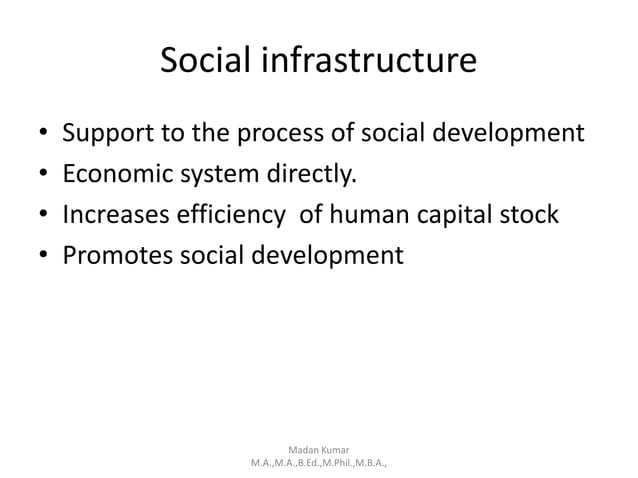 Social infrastructure

• Support to the process of social development
• Economic system directly.
• Increases efficiency of human capital stock
• Promotes social development

Madan Kumar
M.A.,M.A.,B.Ed.,M.Phil.,M.B.A.,